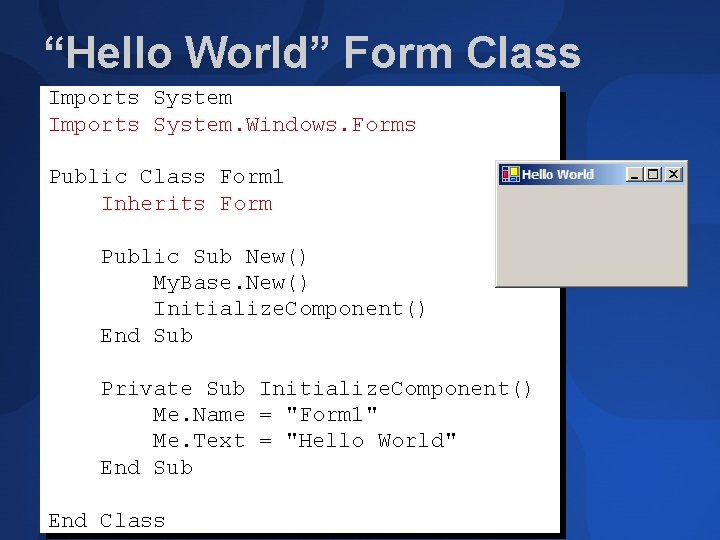 “Hello World” Form Class

Imports System
Imports System.Windows.Forms

Public Class Form1
    Inherits Form

    Public Sub New()
        MyBase.New()
        InitializeComponent()
    End Sub

    Private Sub InitializeComponent()
        Me.Name = "Form1"
        Me.Text = "Hello World"
    End Sub

End Class

Hello World